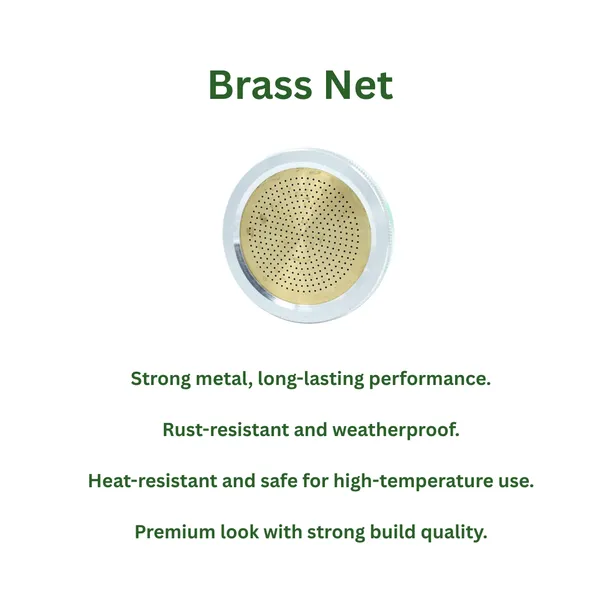 Brass Net

Strong metal, long-lasting performance.

Rust-resistant and weatherproof.

Heat-resistant and safe for high-temperature use.

Premium look with strong build quality.